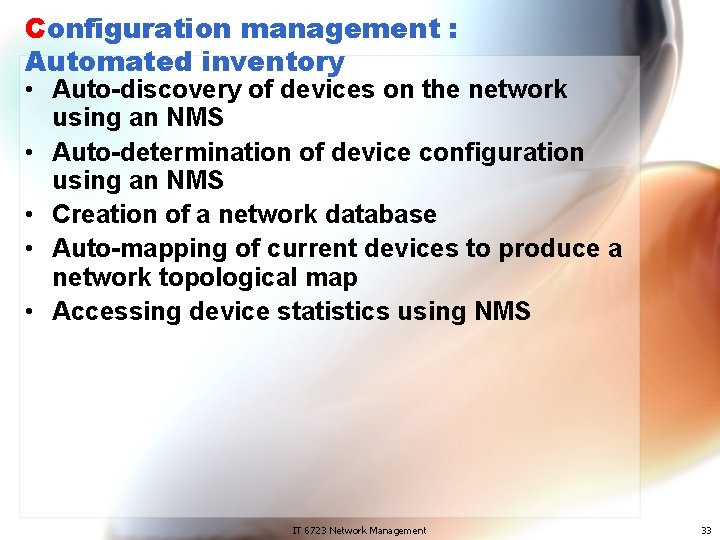 Configuration management : Automated inventory

• Auto-discovery of devices on the network using an NMS
• Auto-determination of device configuration using an NMS
• Creation of a network database
• Auto-mapping of current devices to produce a network topological map
• Accessing device statistics using NMS

IT 6723 Network Management

33